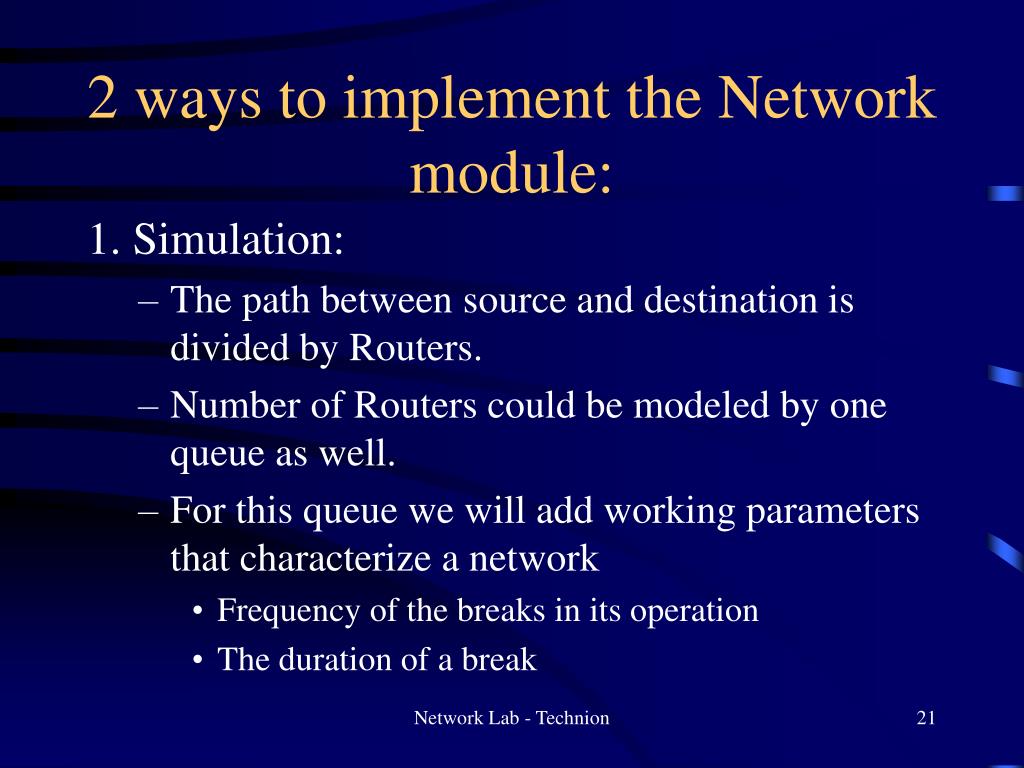 2 ways to implement the Network module:

1. Simulation:

– The path between source and destination is divided by Routers.

– Number of Routers could be modeled by one queue as well.

– For this queue we will add working parameters that characterize a network

• Frequency of the breaks in its operation

• The duration of a break

Network Lab - Technion

21